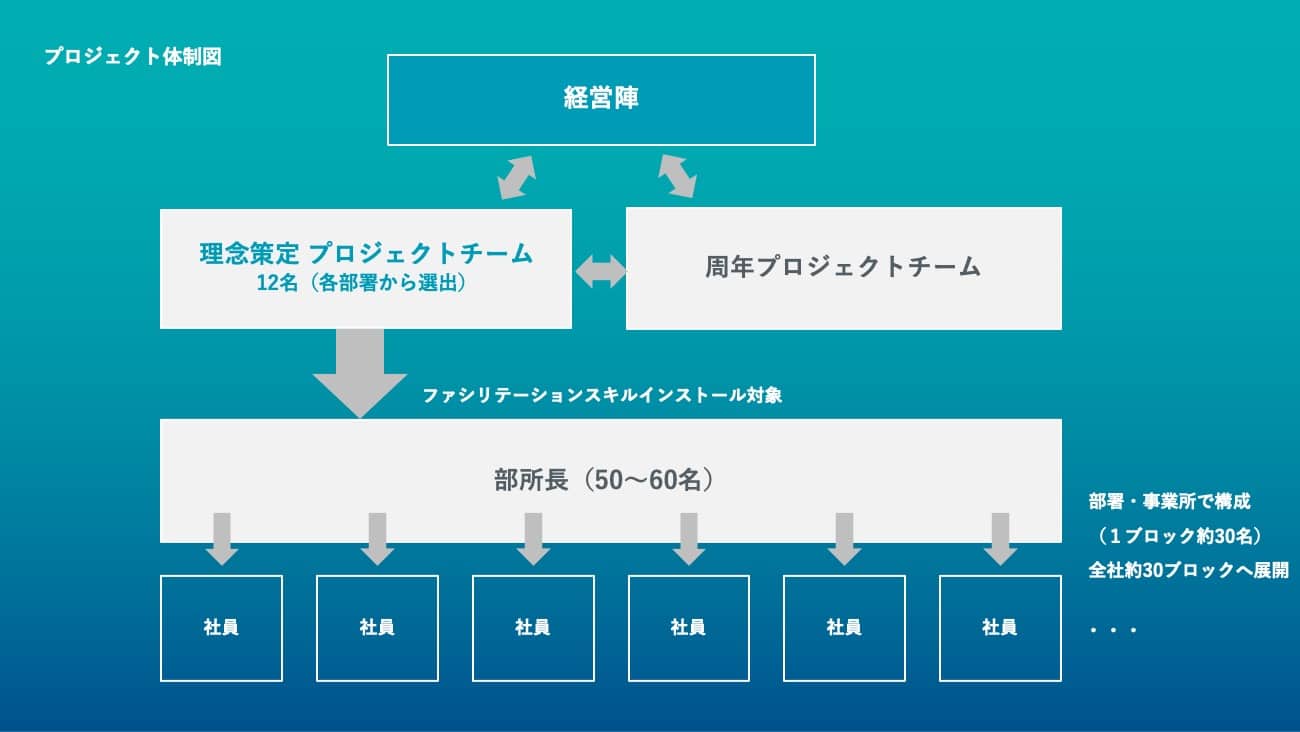 プロジェクト体制図

経営陣

理念策定 プロジェクトチーム
12名（各部署から選出）

周年プロジェクトチーム

ファシリテーションスキルインストール対象

部所長（50〜60名）

部署・事業所で構成
（1ブロック約30名）
全社約30ブロックへ展開

社員

社員

社員

社員

社員

社員

・・・